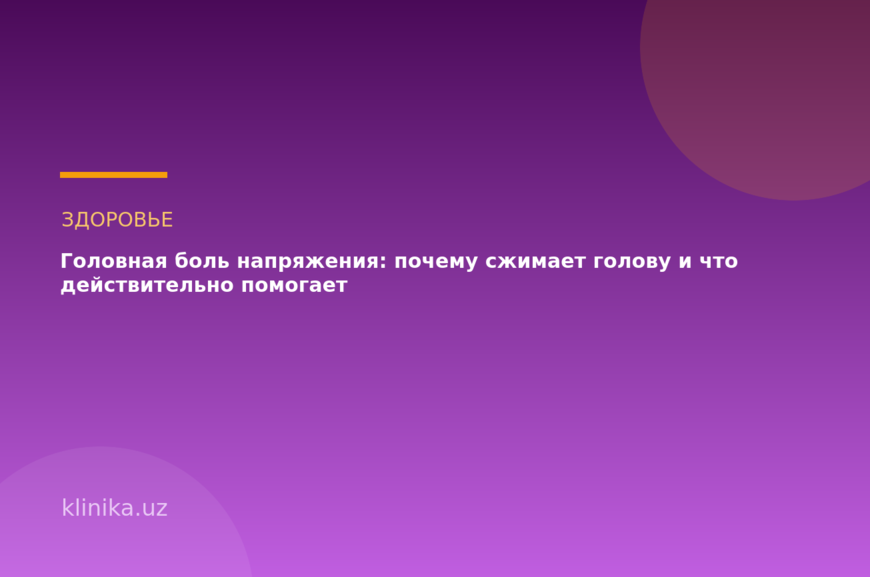 ЗДОРОВЬЕ

Головная боль напряжения: почему сжимает голову и что действительно помогает

klinika.uz